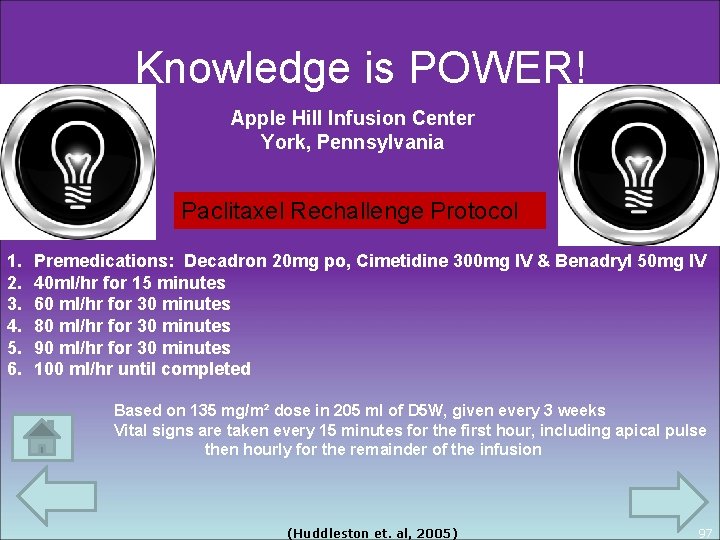 Knowledge is POWER!

Apple Hill Infusion Center
York, Pennsylvania

Paclitaxel Rechallenge Protocol

1. Premedications: Decadron 20mg po, Cimetidine 300mg IV & Benadryl 50mg IV
2. 40ml/hr for 15 minutes
3. 60 ml/hr for 30 minutes
4. 80 ml/hr for 30 minutes
5. 90 ml/hr for 30 minutes
6. 100 ml/hr until completed

Based on 135 mg/m² dose in 205 ml of D5W, given every 3 weeks
Vital signs are taken every 15 minutes for the first hour, including apical pulse then hourly for the remainder of the infusion

(Huddleston et. al, 2005)

97